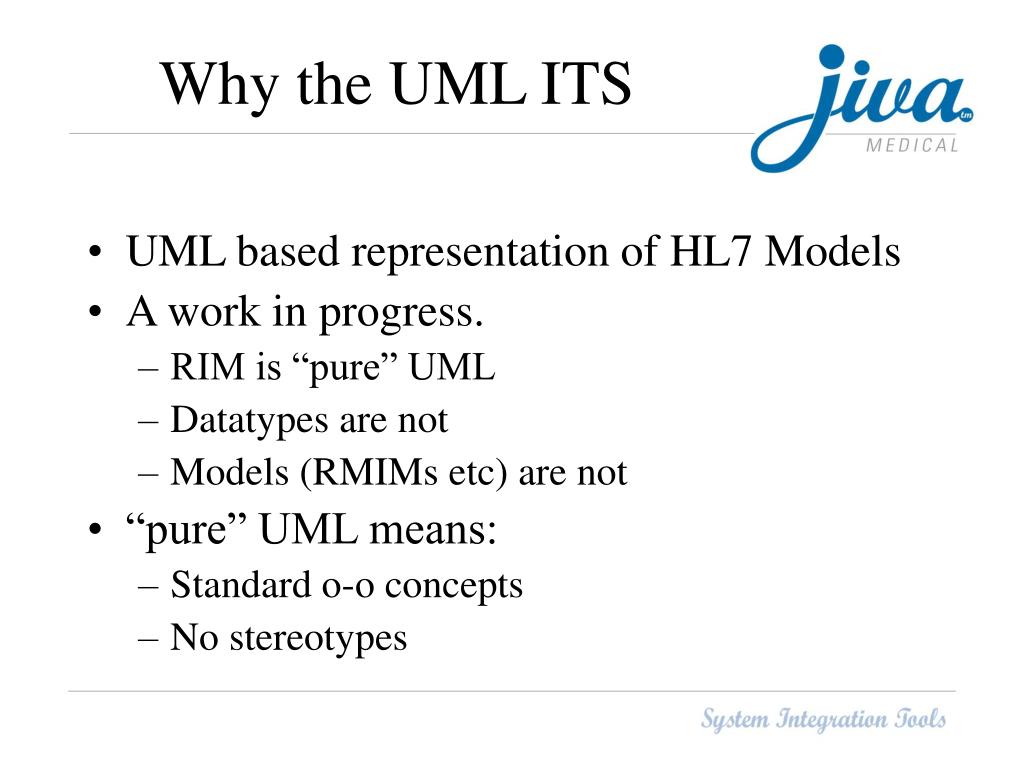 Why the UML ITS

jiva tm MEDICAL

• UML based representation of HL7 Models
• A work in progress.
– RIM is “pure” UML
– Datatypes are not
– Models (RMIMs etc) are not
• “pure” UML means:
– Standard o-o concepts
– No stereotypes

System Integration Tools